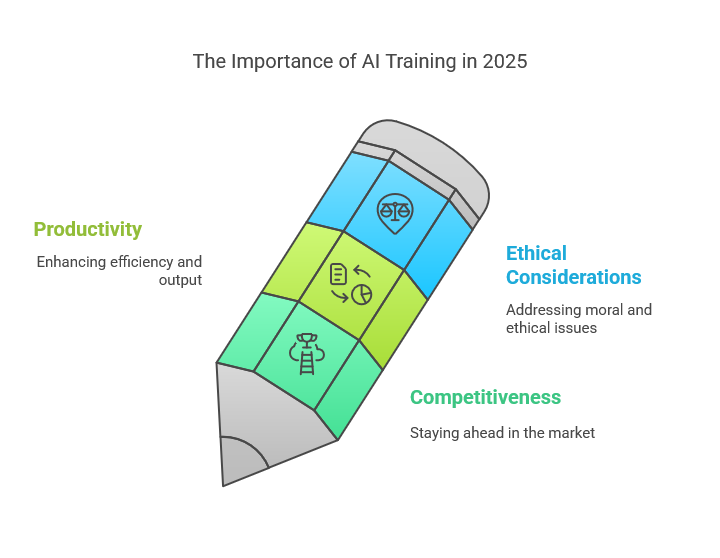 The Importance of AI Training in 2025

Productivity

Enhancing efficiency and output

Ethical Considerations

Addressing moral and ethical issues

Competitiveness

Staying ahead in the market